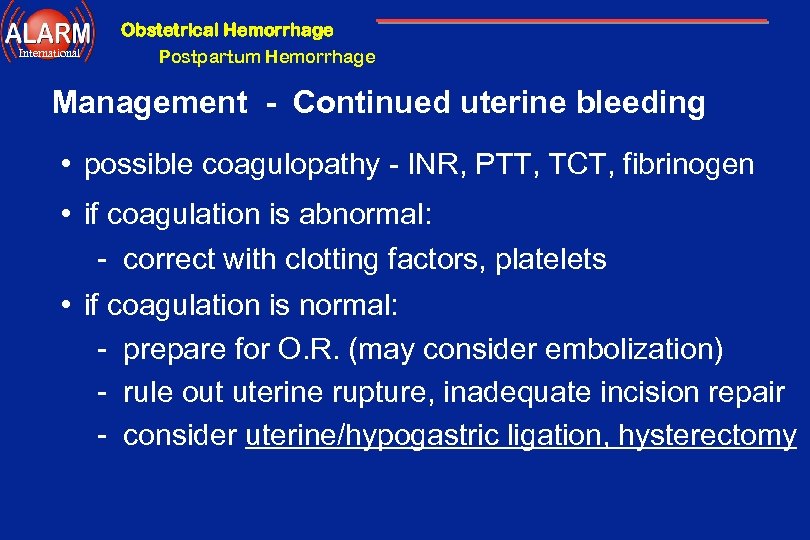 ALARM
International

Obstetrical Hemorrhage
Postpartum Hemorrhage

Management - Continued uterine bleeding

• possible coagulopathy - INR, PTT, TCT, fibrinogen
• if coagulation is abnormal:
- correct with clotting factors, platelets
• if coagulation is normal:
- prepare for O.R. (may consider embolization)
- rule out uterine rupture, inadequate incision repair
- consider uterine/hypogastric ligation, hysterectomy